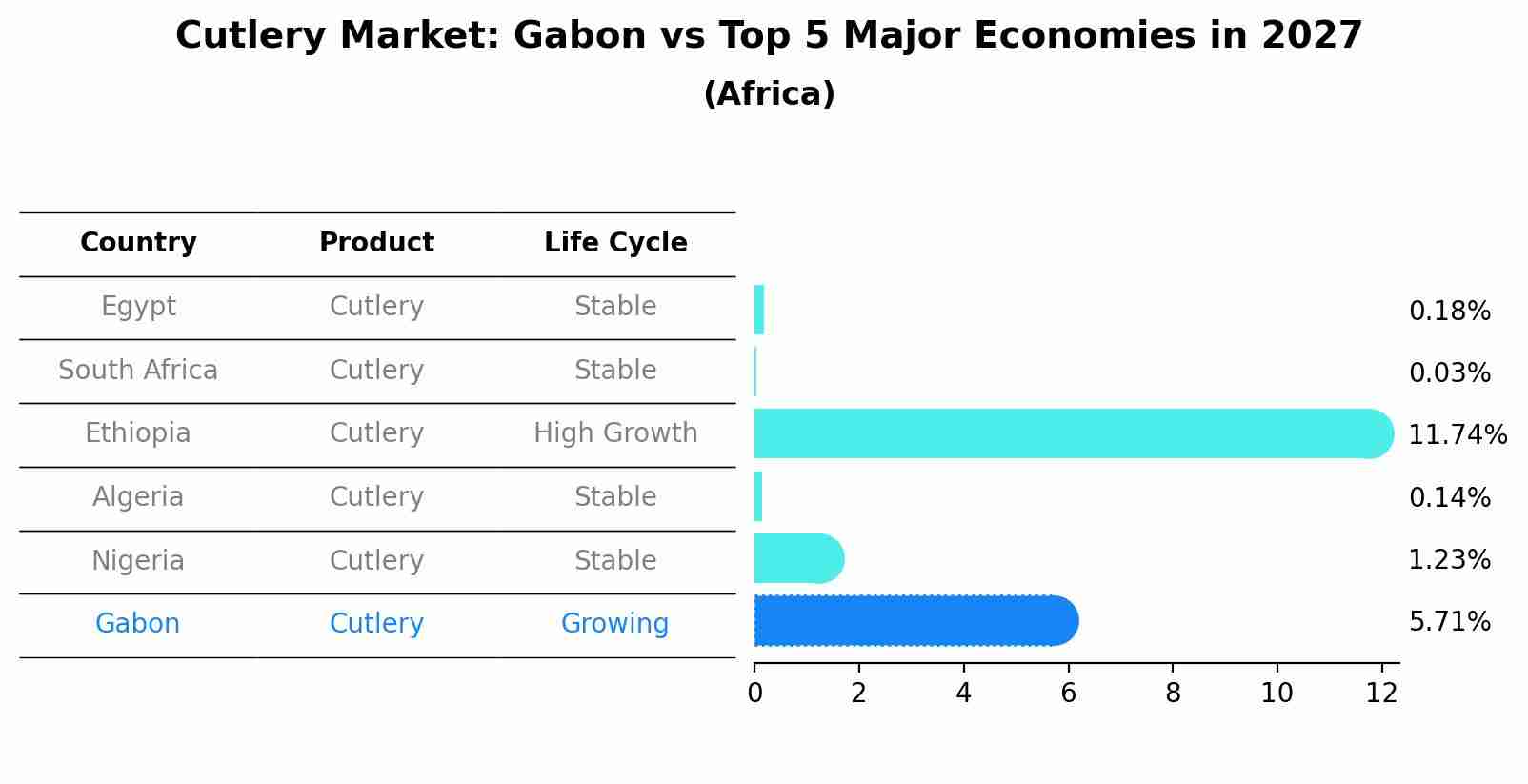 Cutlery Market: Gabon vs Top 5 Major Economies in 2027
(Africa)

| Country | Product | Life Cycle |
|---|---|---|
| Egypt | Cutlery | Stable |
| South Africa | Cutlery | Stable |
| Ethiopia | Cutlery | High Growth |
| Algeria | Cutlery | Stable |
| Nigeria | Cutlery | Stable |
| Gabon | Cutlery | Growing |

0.18%
0.03%
11.74%
0.14%
1.23%
5.71%

0 2 4 6 8 10 12